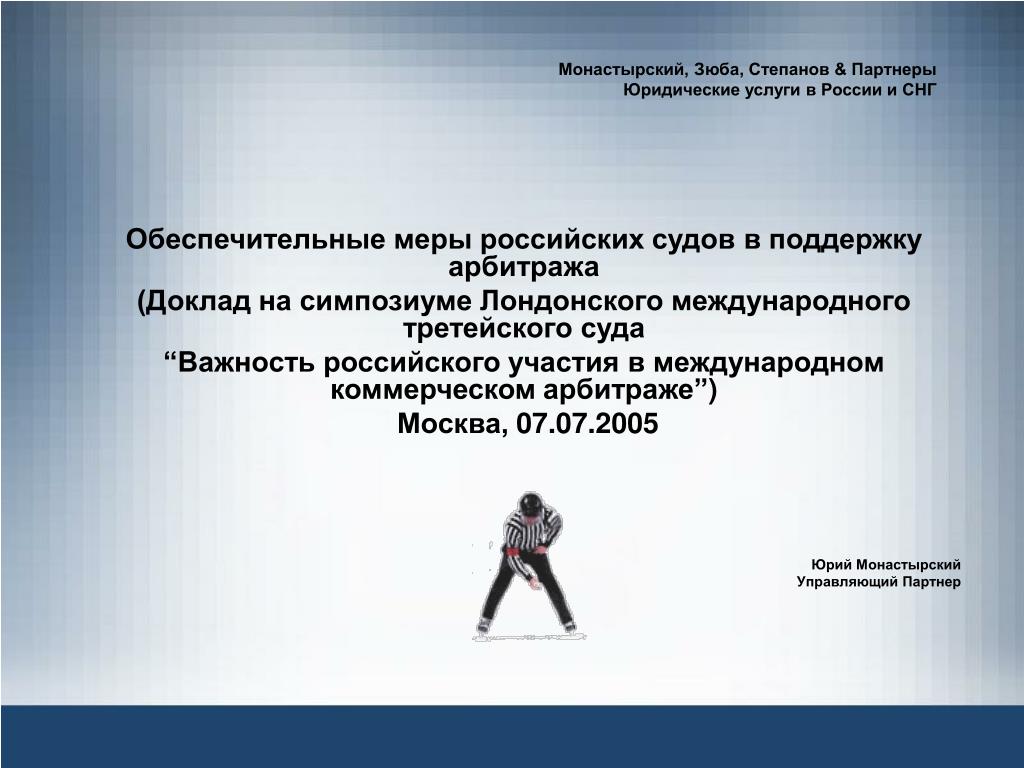 Монастырский, Зюба, Степанов & Партнеры
Юридические услуги в России и СНГ

Обеспечительные меры российских судов в поддержку арбитража
(Доклад на симпозиуме Лондонского международного третейского суда
“Важность российского участия в международном коммерческом арбитраже”)
Москва, 07.07.2005

Юрий Монастырский
Управляющий Партнер